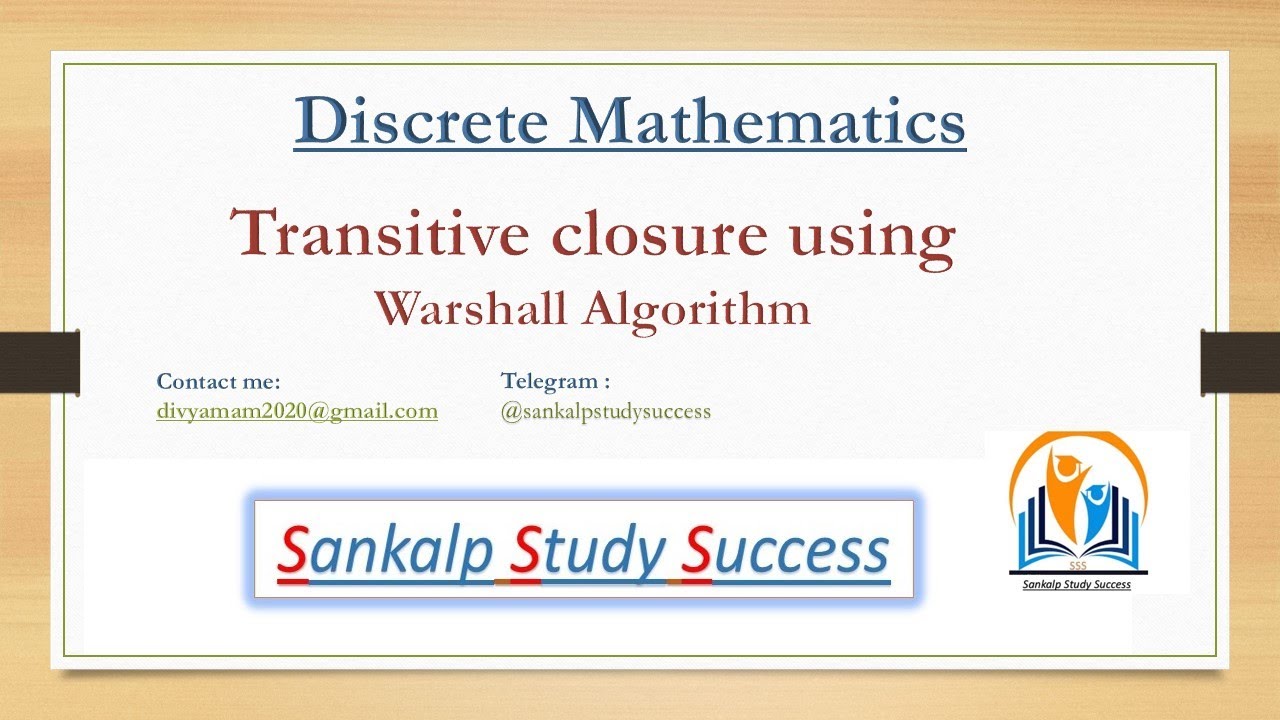 Discrete Mathematics

Transitive closure using
Warshall Algorithm

Contact me:
divyamam2020@gmail.com

Telegram :
@sankalpstudysuccess

Sankalp Study Success

SSS
Sankalp Study Success